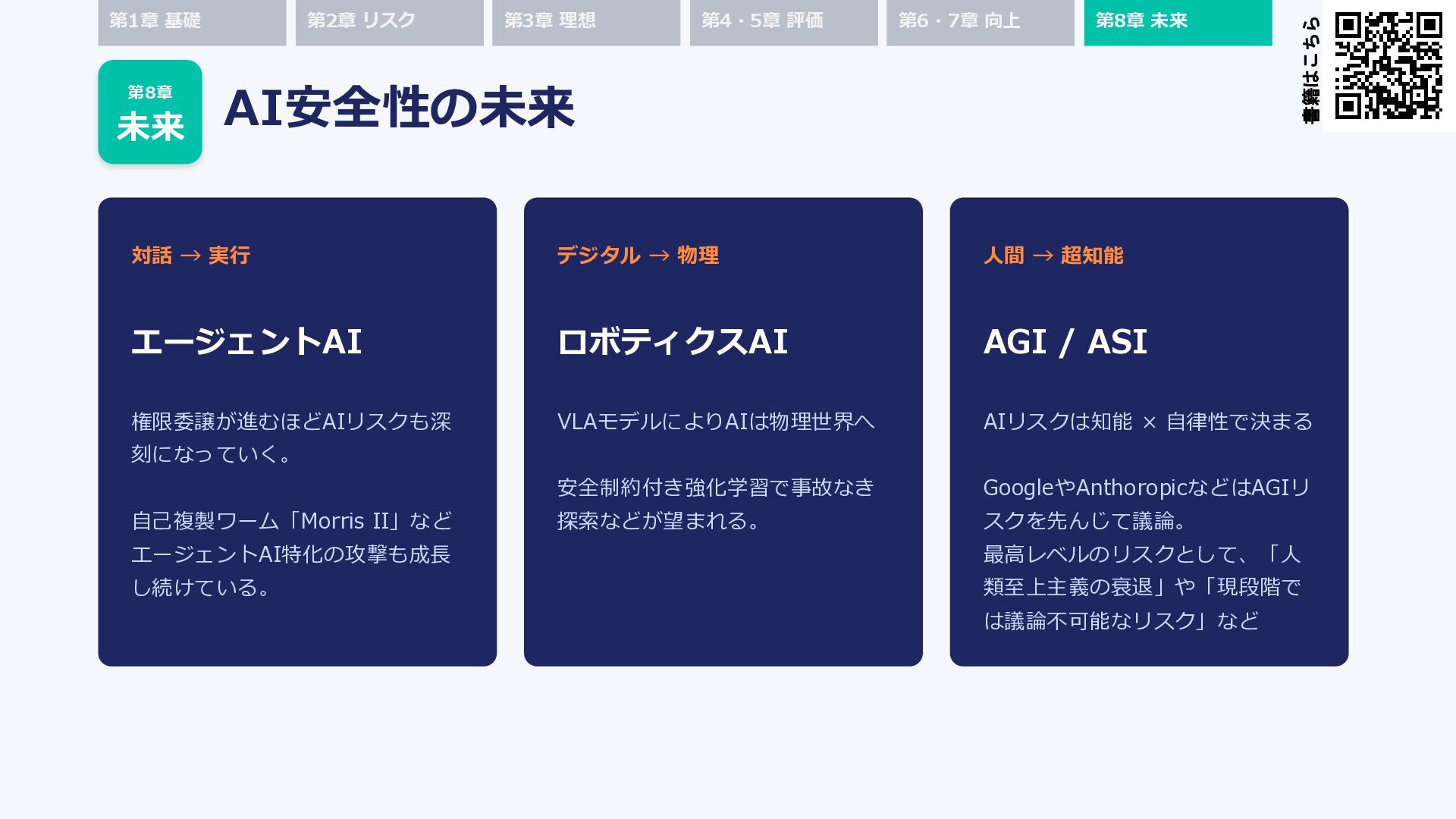 第1章 基礎 第2章 リスク 第3章 理想 第4・5章 評価 第6・7章 向上 第8章 未来

書籍はこちら

第8章
未来

AI安全性の未来

対話 → 実行

エージェントAI

権限委譲が進むほどAIリスクも深刻になっていく。

自己複製ワーム「Morris II」などエージェントAI特化の攻撃も成長し続けている。

デジタル → 物理

ロボティクスAI

VLAモデルによりAIは物理世界へ

安全制約付き強化学習で事故なき探索などが望まれる。

人間 → 超知能

AGI / ASI

AIリスクは知能 × 自律性で決まる

GoogleやAnthoropicなどはAGIリスクを先んじて議論。
最高レベルのリスクとして、「人類至上主義の衰退」や「現段階では議論不可能なリスク」など